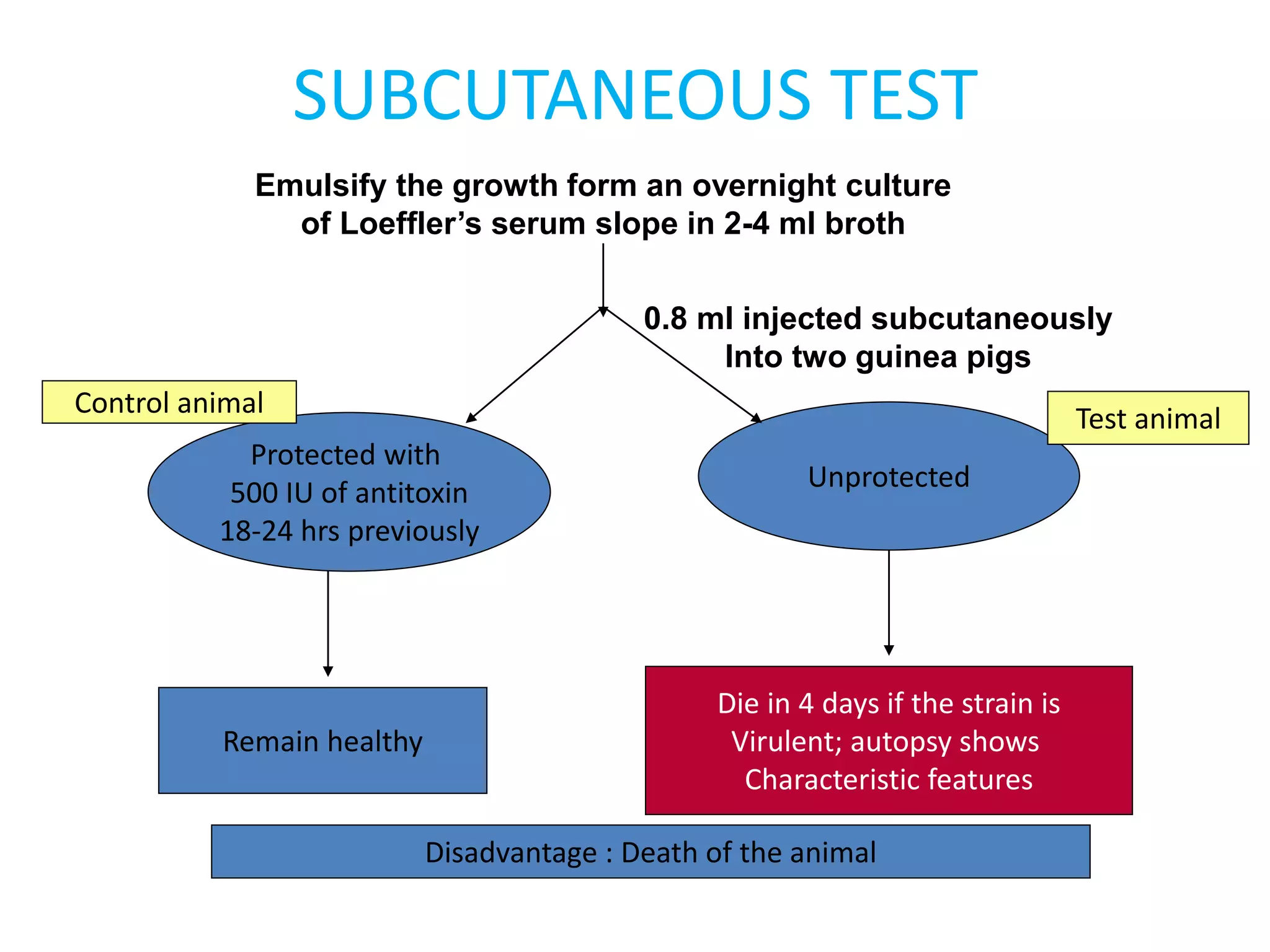 SUBCUTANEOUS TEST

Emulsify the growth form an overnight culture of Loeffler's serum slope in 2-4 ml broth

0.8 ml injected subcutaneously Into two guinea pigs

Control animal

Protected with 500 IU of antitoxin 18-24 hrs previously

Test animal

Unprotected

Remain healthy

Die in 4 days if the strain is Virulent; autopsy shows Characteristic features

Disadvantage : Death of the animal